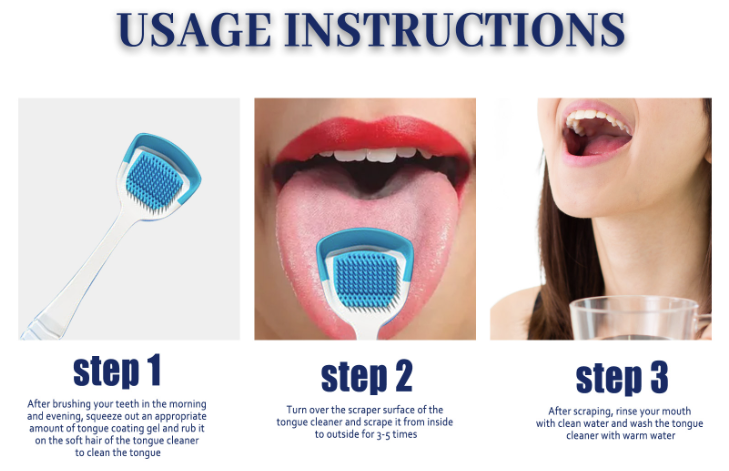 USAGE INSTRUCTIONS

step 1

After brushing your teeth in the morning and evening, squeeze out an appropriate amount of tongue coating gel and rub it on the soft hair of the tongue cleaner to clean the tongue

step 2

Turn over the scraper surface of the tongue cleaner and scrape it from inside to outside for 3-5 times

step 3

After scraping, rinse your mouth with clean water and wash the tongue cleaner with warm water